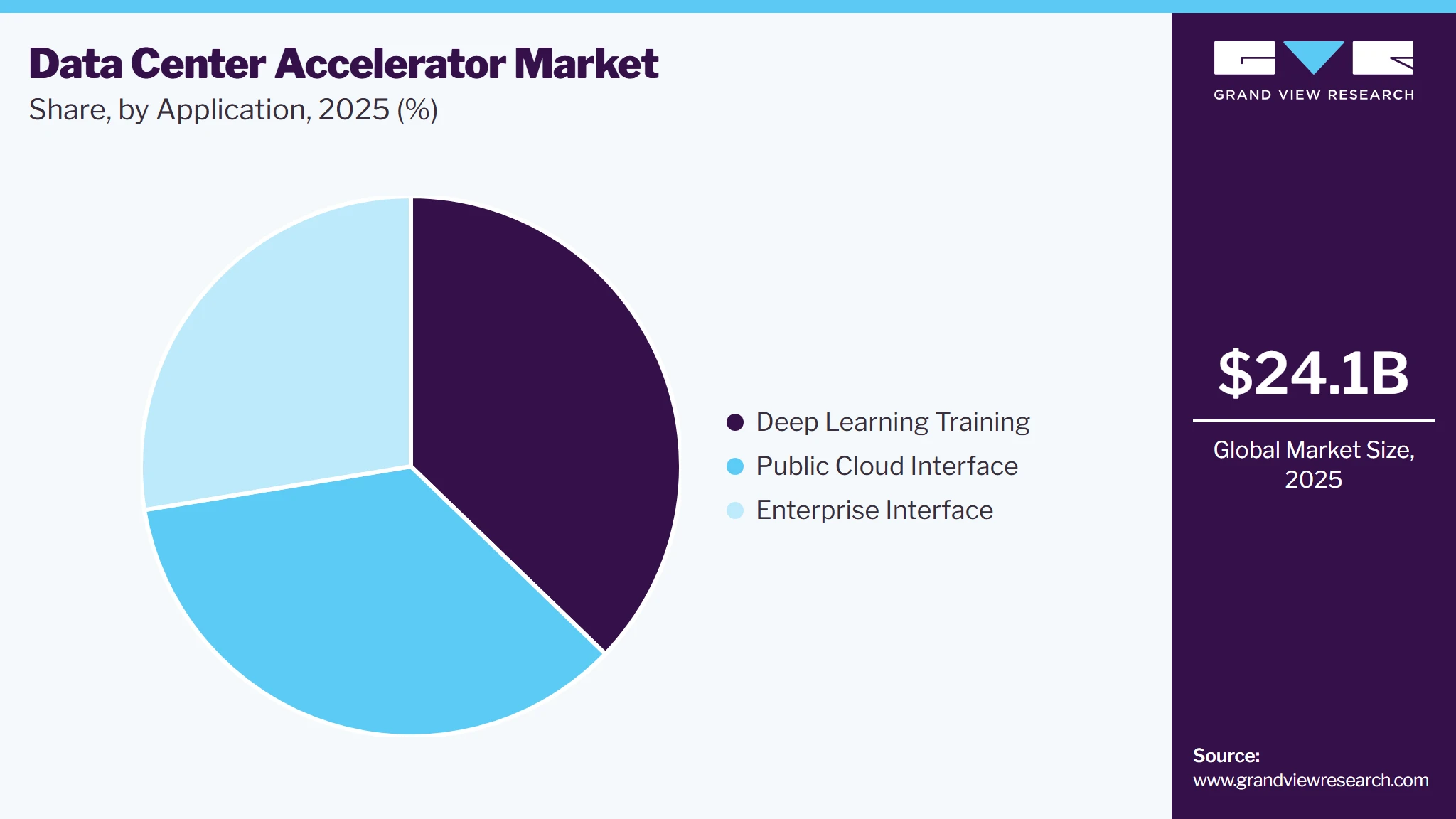 Data Center Accelerator Market
Share, by Application, 2025 (%)

Deep Learning Training
Public Cloud Interface
Enterprise Interface

GRAND VIEW RESEARCH

$24.1B

Global Market Size, 2025

Source:
www.grandviewresearch.com